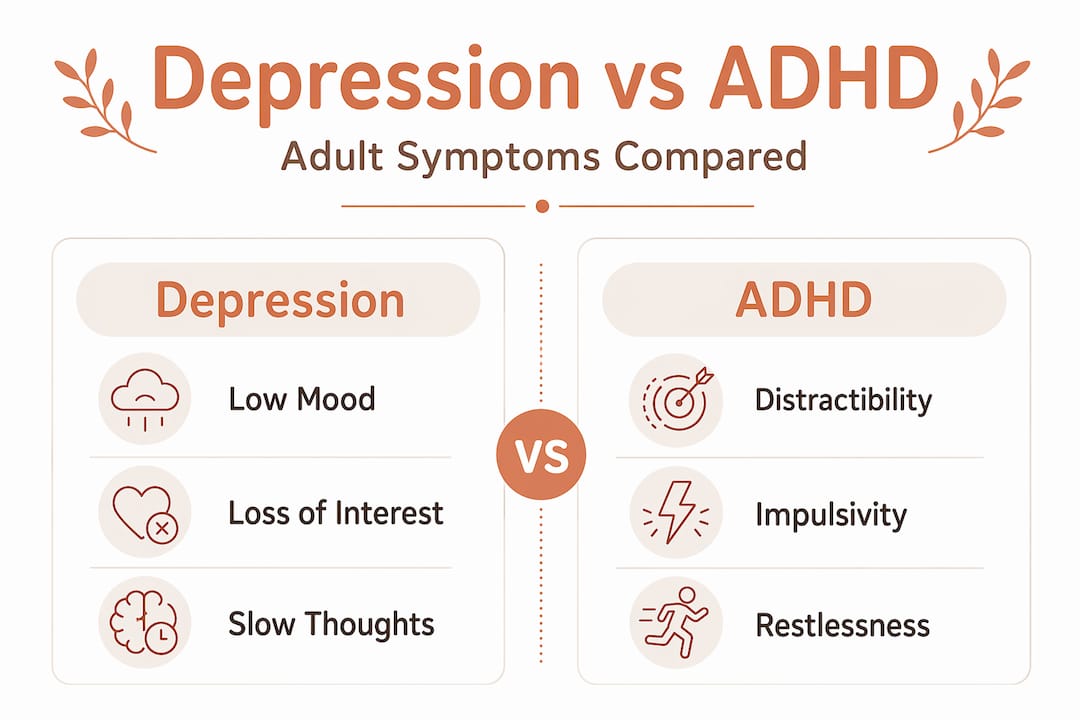 Depression vs ADHD

Adult Symptoms Compared

Depression

Low Mood

Loss of Interest

Slow Thoughts

VS

ADHD

Distractibility

Impulsivity

Restlessness